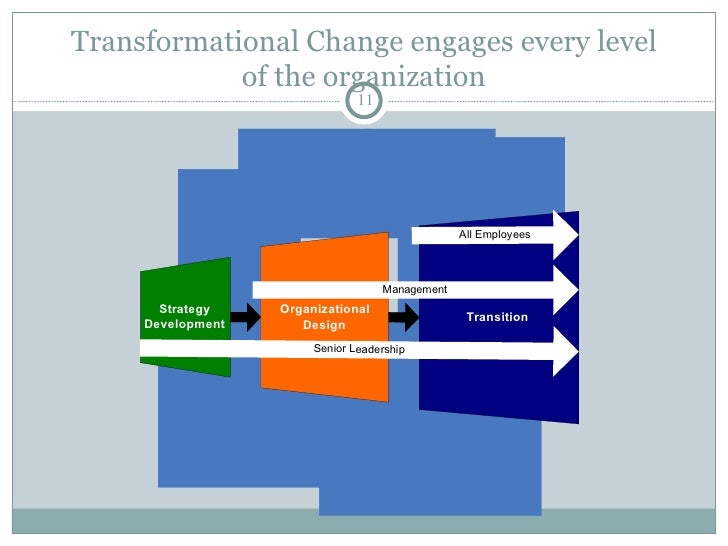 Transformational Change engages every level of the organization

11

All Employees

Management

Strategy Development

Organizational Design

Transition

Senior Leadership